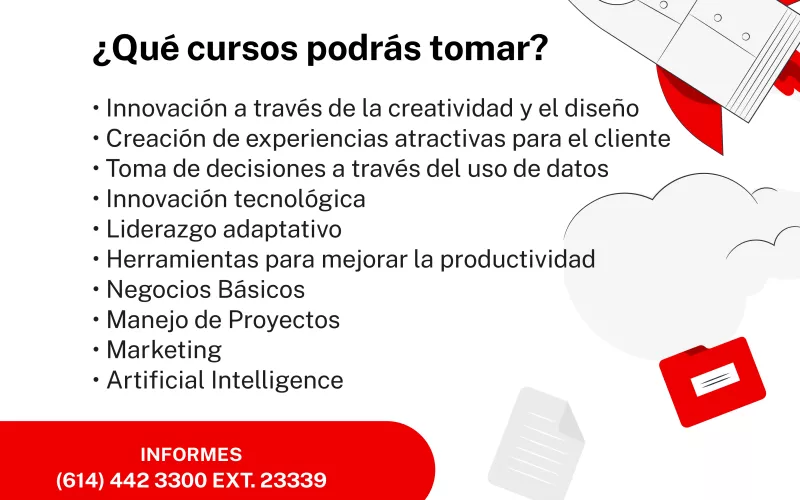 ¿Qué cursos podrás tomar?

• Innovación a través de la creatividad y el diseño
• Creación de experiencias atractivas para el cliente
• Toma de decisiones a través del uso de datos
• Innovación tecnológica
• Liderazgo adaptativo
• Herramientas para mejorar la productividad
• Negocios Básicos
• Manejo de Proyectos
• Marketing
• Artificial Intelligence

INFORMES
(614) 442 3300 EXT. 23339